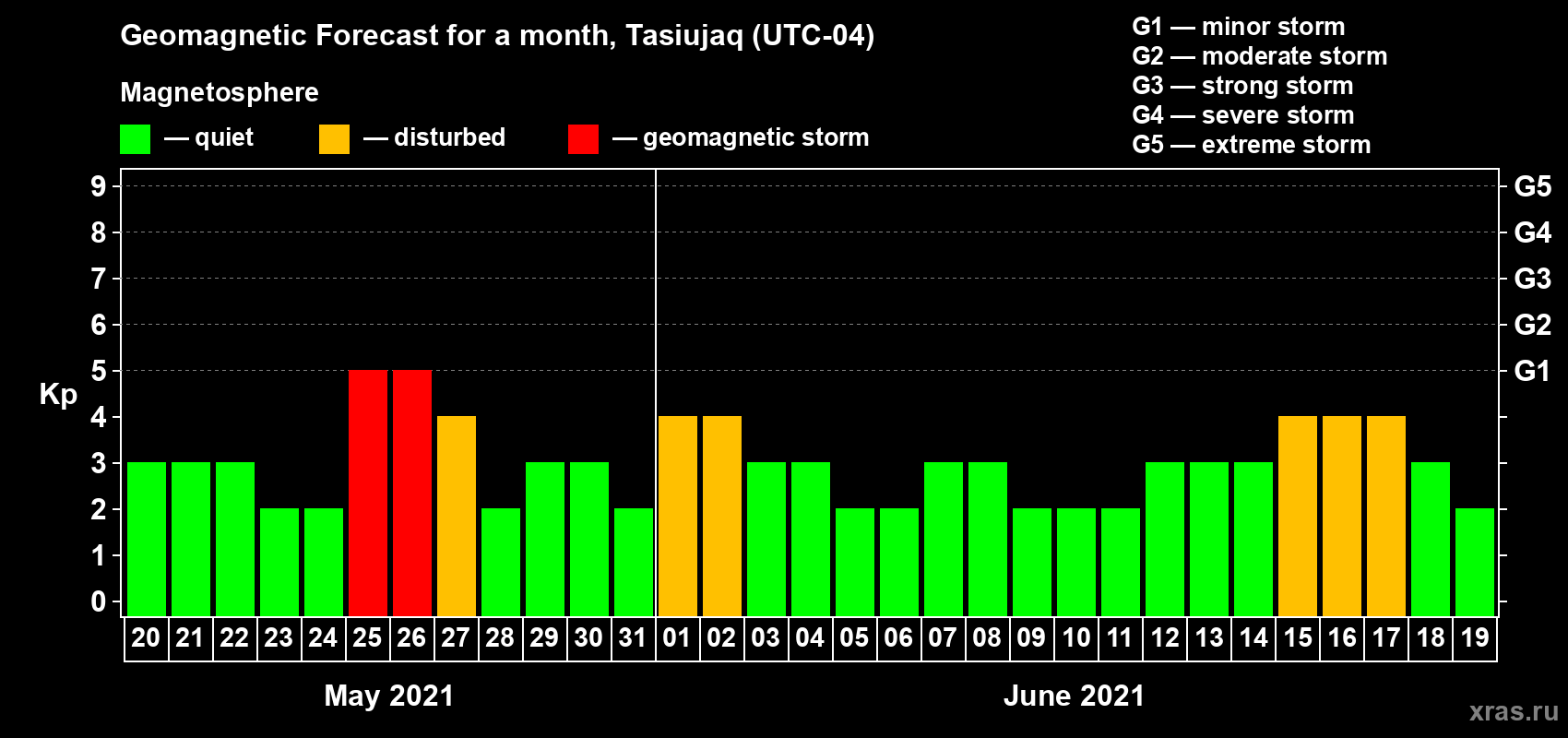 Geomagnetic Forecast for a month, Tasiujaq (UTC-04)

Magnetosphere

— quiet — disturbed — geomagnetic storm

G1 — minor storm
G2 — moderate storm
G3 — strong storm
G4 — severe storm
G5 — extreme storm

Kp

9 8 7 6 5 4 3 2 1 0

G5 G4 G3 G2 G1

20 21 22 23 24 25 26 27 28 29 30 31 01 02 03 04 05 06 07 08 09 10 11 12 13 14 15 16 17 18 19

May 2021

June 2021

xras.ru